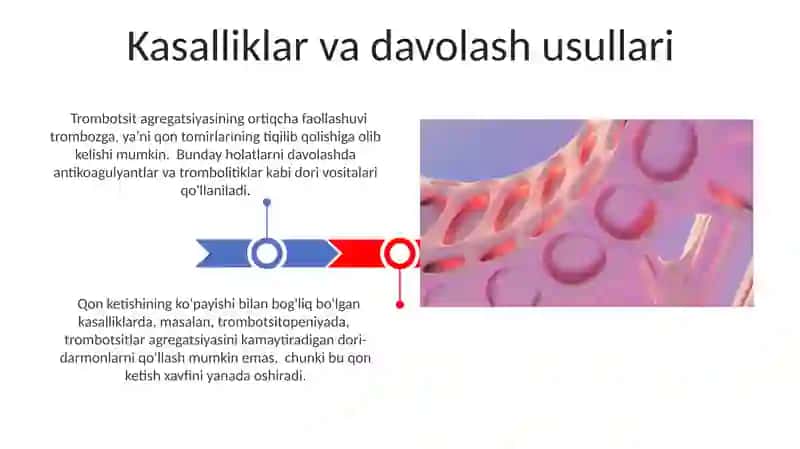 Kasalliklar va davolash usullari

Trombotsit agregatsiyasining ortiqcha faollashuvi trombozga, ya'ni qon tomirlarining tiqilib qolishiga olib kelishi mumkin. Bunday holatlarni davolashda antikoagulyantlar va trombolitiklar kabi dori vositalari qo'llaniladi.

Qon ketishining ko'payishi bilan bog'liq bo'lgan kasalliklarda, masalan, trombotsitopeniyada, trombotsitlar agregatsiyasini kamaytiradigan dori-darmonlarni qo'llash mumkin emas, chunki bu qon ketish xavfini yanada oshiradi.